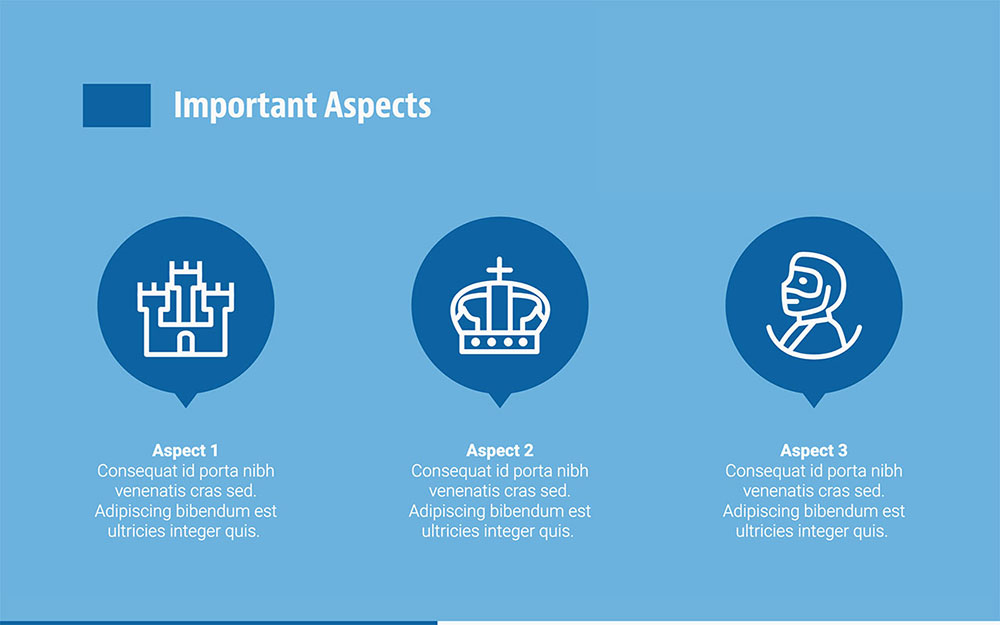 Important Aspects

Aspect 1
Consequat id porta nibh venenatis cras sed. Adipiscing bibendum est ultricies integer quis.

Aspect 2
Consequat id porta nibh venenatis cras sed. Adipiscing bibendum est ultricies integer quis.

Aspect 3
Consequat id porta nibh venenatis cras sed. Adipiscing bibendum est ultricies integer quis.